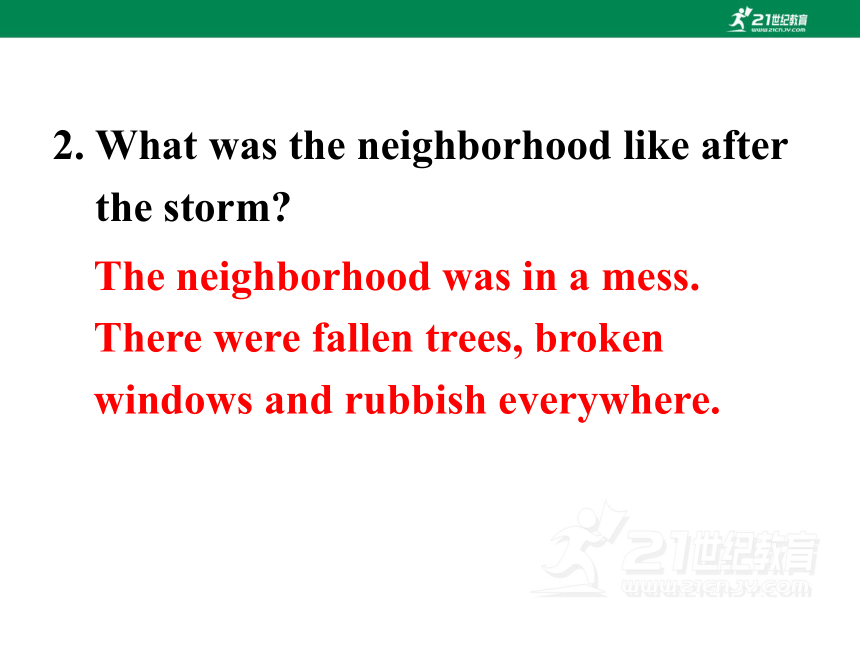 21世纪教育
www.21cnjy.com

2. What was the neighborhood like after the storm?

The neighborhood was in a mess. There were fallen trees, broken windows and rubbish everywhere.

21世纪教育
www.21cnjy.com